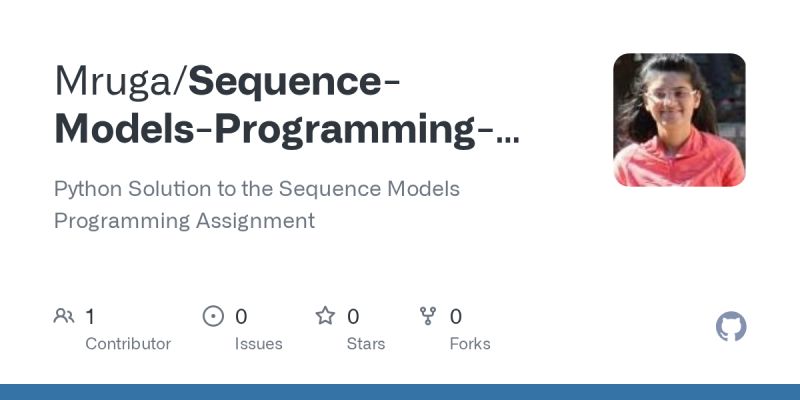 Mruga/Sequence-Models-Programming-...

Python Solution to the Sequence Models Programming Assignment

1
Contributor

0
Issues

0
Stars

0
Forks